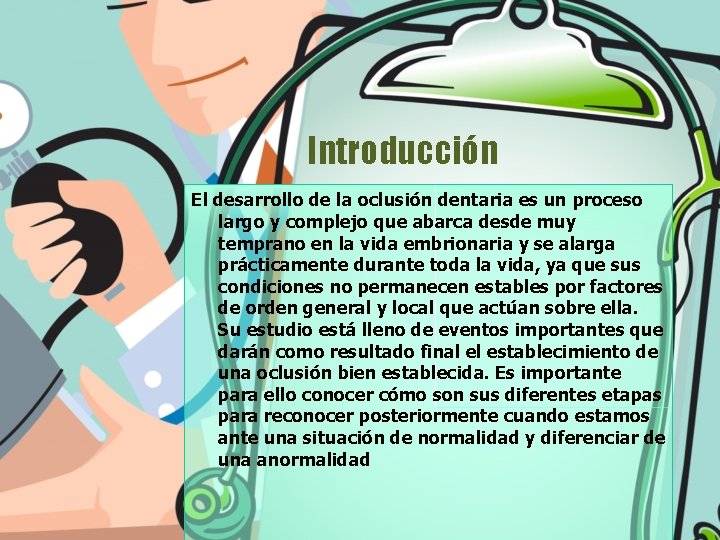 Introducción

El desarrollo de la oclusión dentaria es un proceso largo y complejo que abarca desde muy temprano en la vida embrionaria y se alarga prácticamente durante toda la vida, ya que sus condiciones no permanecen estables por factores de orden general y local que actúan sobre ella. Su estudio está lleno de eventos importantes que darán como resultado final el establecimiento de una oclusión bien establecida. Es importante para ello conocer cómo son sus diferentes etapas para reconocer posteriormente cuando estamos ante una situación de normalidad y diferenciar de una anormalidad